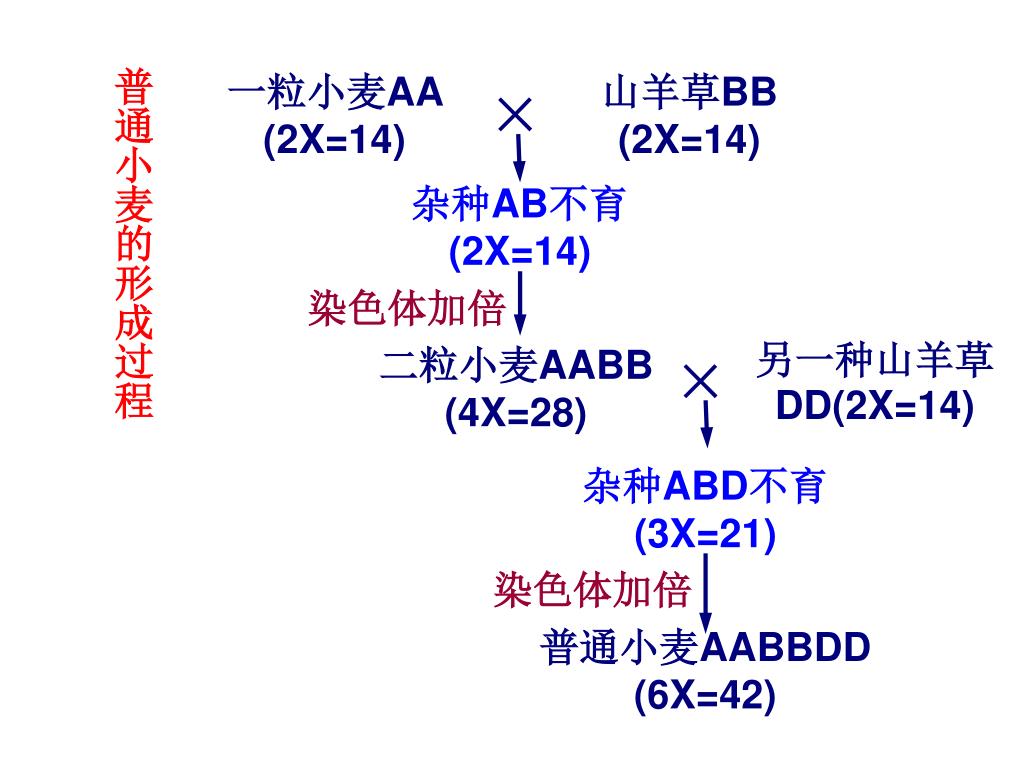 普通小麦的形成过程

一粒小麦AA (2X=14) × 山羊草BB (2X=14)

杂种AB不育 (2X=14)

染色体加倍

二粒小麦AABB (4X=28) × 另一种山羊草 DD(2X=14)

杂种ABD不育 (3X=21)

染色体加倍

普通小麦AABBDD (6X=42)